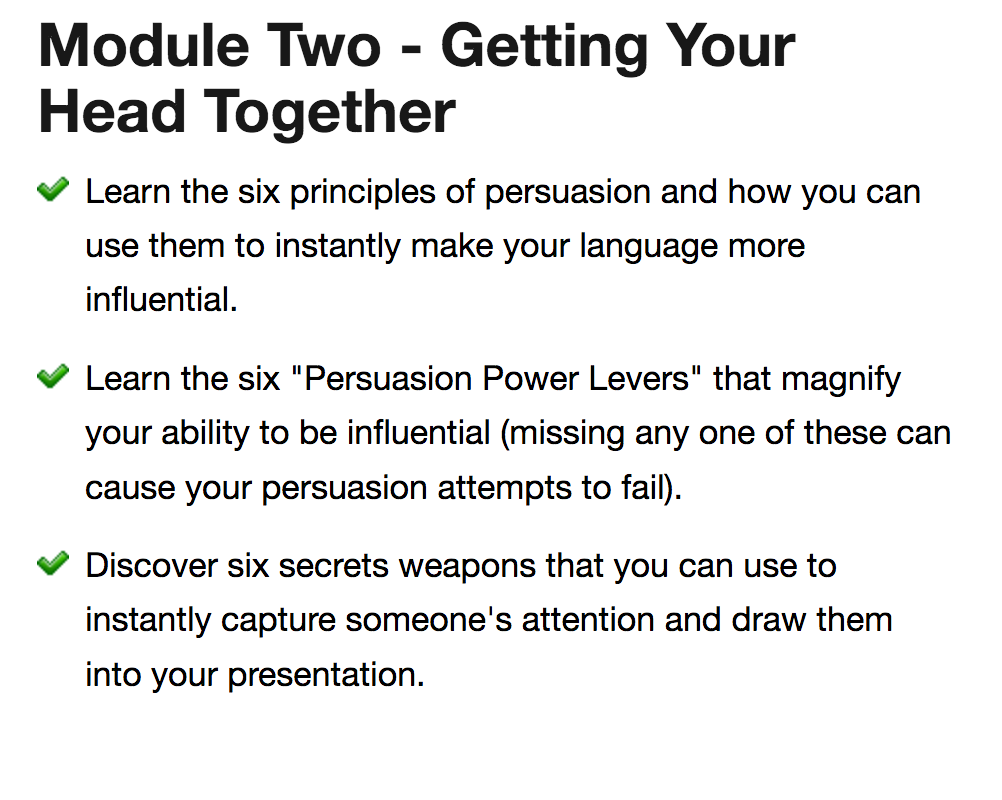 Module Two - Getting Your Head Together

Learn the six principles of persuasion and how you can use them to instantly make your language more influential.

Learn the six "Persuasion Power Levers" that magnify your ability to be influential (missing any one of these can cause your persuasion attempts to fail).

Discover six secrets weapons that you can use to instantly capture someone's attention and draw them into your presentation.